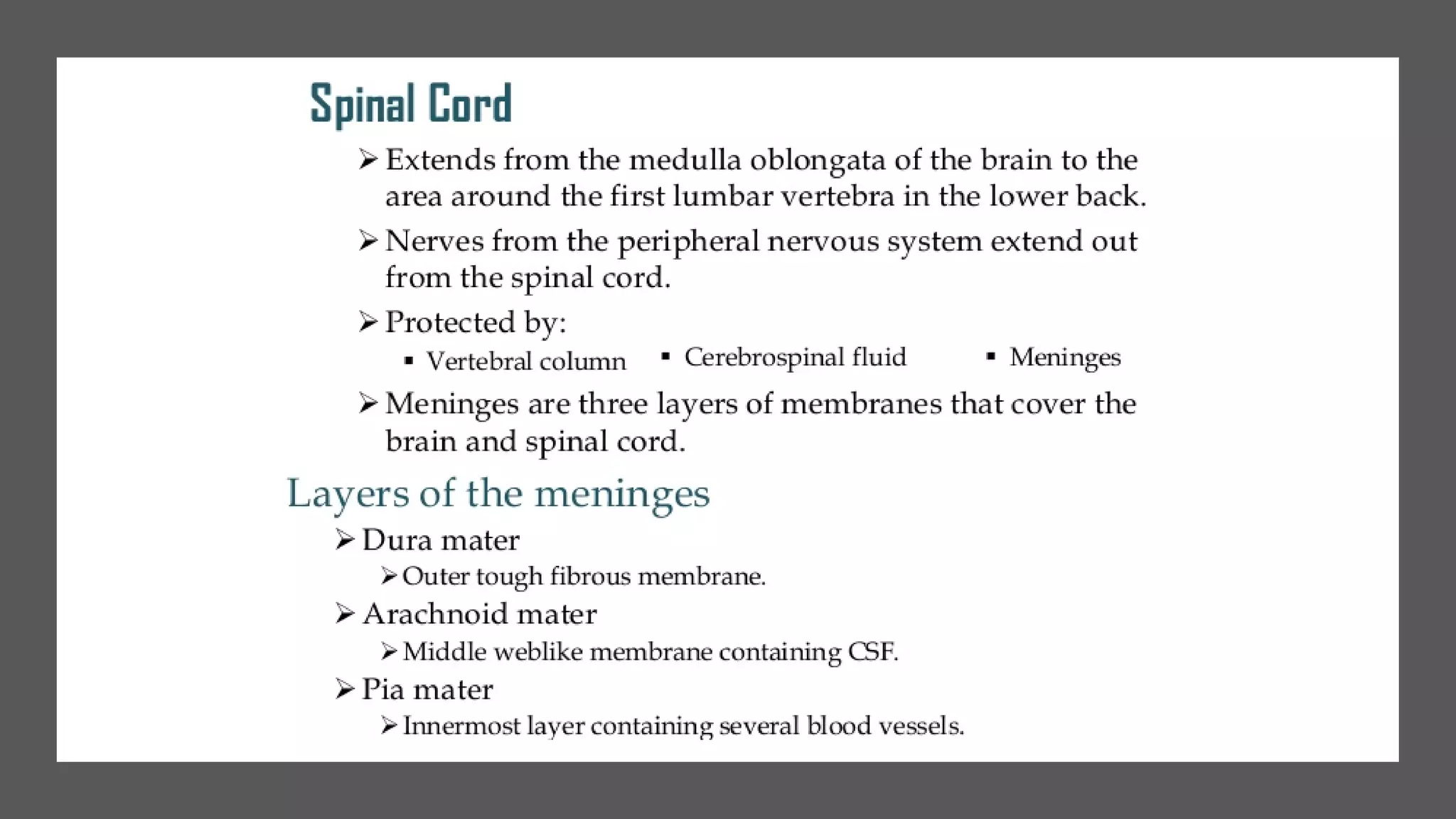 Spinal Cord

➢ Extends from the medulla oblongata of the brain to the area around the first lumbar vertebra in the lower back.

➢ Nerves from the peripheral nervous system extend out from the spinal cord.

➢ Protected by:

▪ Vertebral column ▪ Cerebrospinal fluid ▪ Meninges

➢ Meninges are three layers of membranes that cover the brain and spinal cord.

Layers of the meninges

➢ Dura mater

➢ Outer tough fibrous membrane.

➢ Arachnoid mater

➢ Middle weblike membrane containing CSF.

➢ Pia mater

➢ Innermost layer containing several blood vessels.